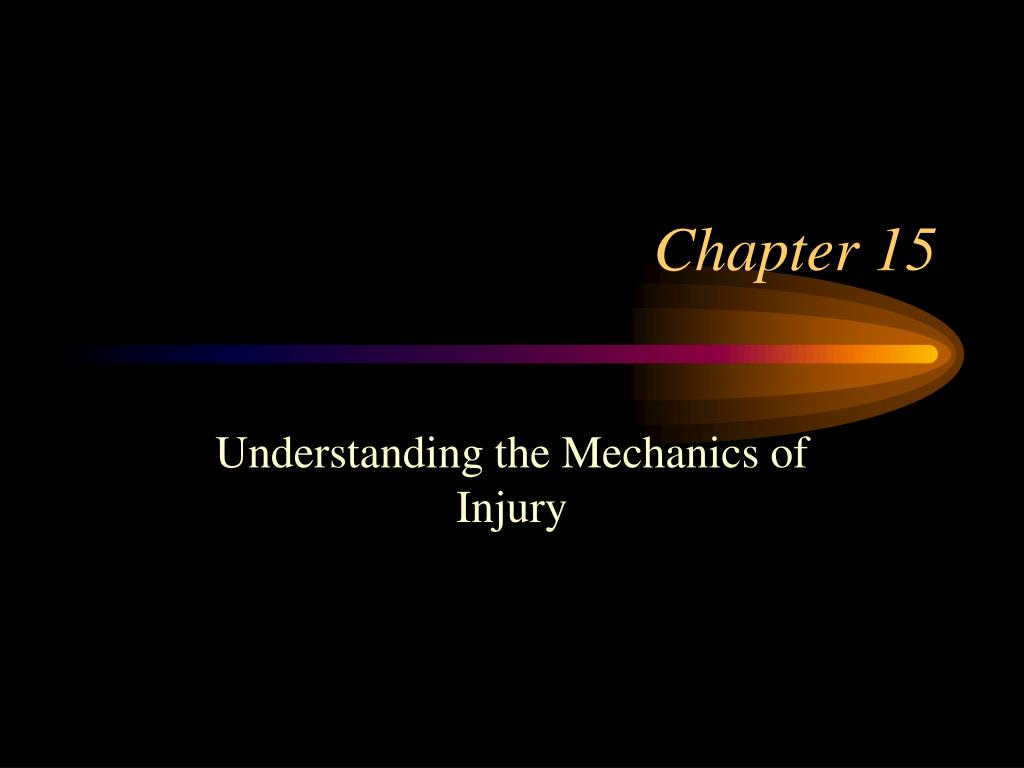 Chapter 15

Understanding the Mechanics of Injury